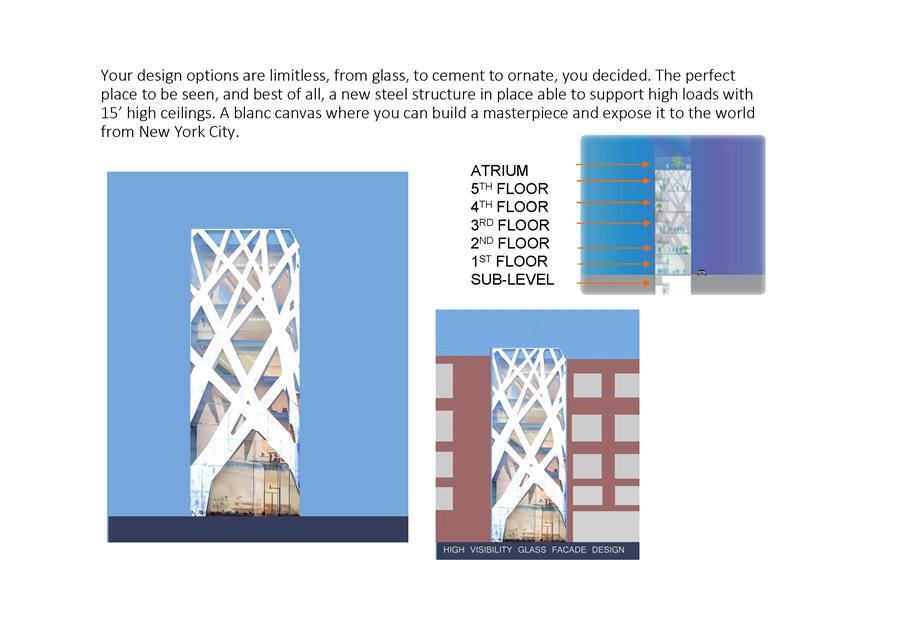 Your design options are limitless, from glass, to cement to ornate, you decided. The perfect place to be seen, and best of all, a new steel structure in place able to support high loads with 15' high ceilings. A blanc canvas where you can build a masterpiece and expose it to the world from New York City.

ATRIUM
5$^{TH}$ FLOOR
4$^{TH}$ FLOOR
3$^{RD}$ FLOOR
2$^{ND}$ FLOOR
1$^{ST}$ FLOOR
SUB-LEVEL

HIGH VISIBILITY GLASS FACADE DESIGN